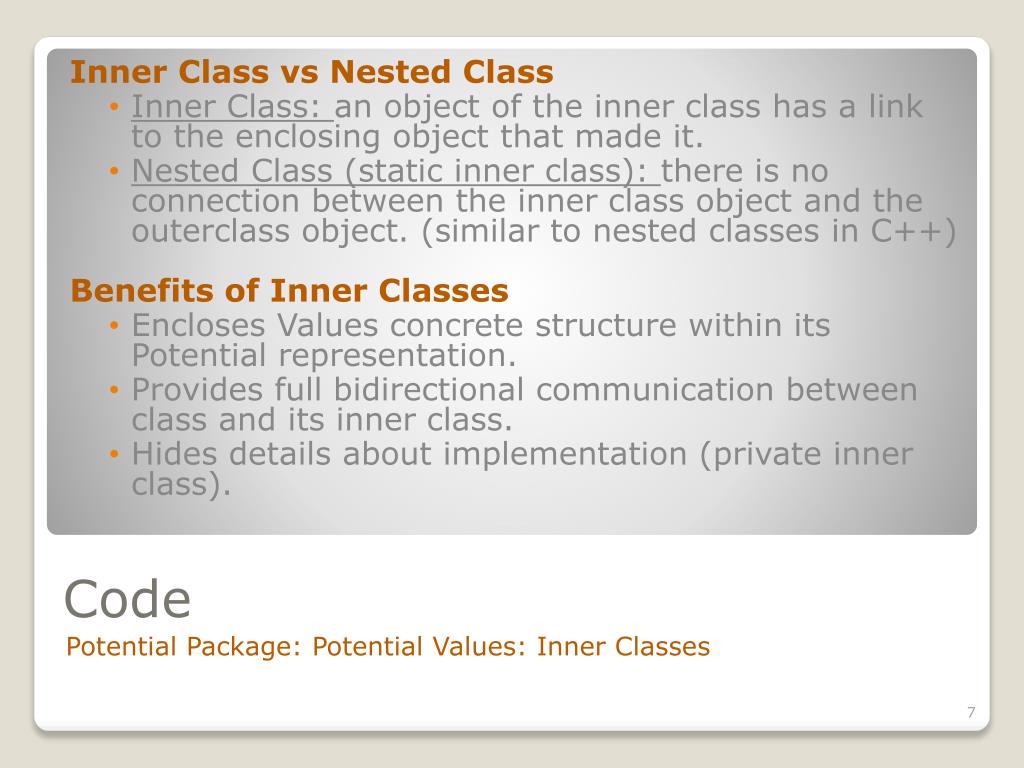 Inner Class vs Nested Class

• Inner Class: an object of the inner class has a link to the enclosing object that made it.
• Nested Class (static inner class): there is no connection between the inner class object and the outerclass object. (similar to nested classes in C++)

Benefits of Inner Classes

• Encloses Values concrete structure within its Potential representation.
• Provides full bidirectional communication between class and its inner class.
• Hides details about implementation (private inner class).

Code

Potential Package: Potential Values: Inner Classes

7